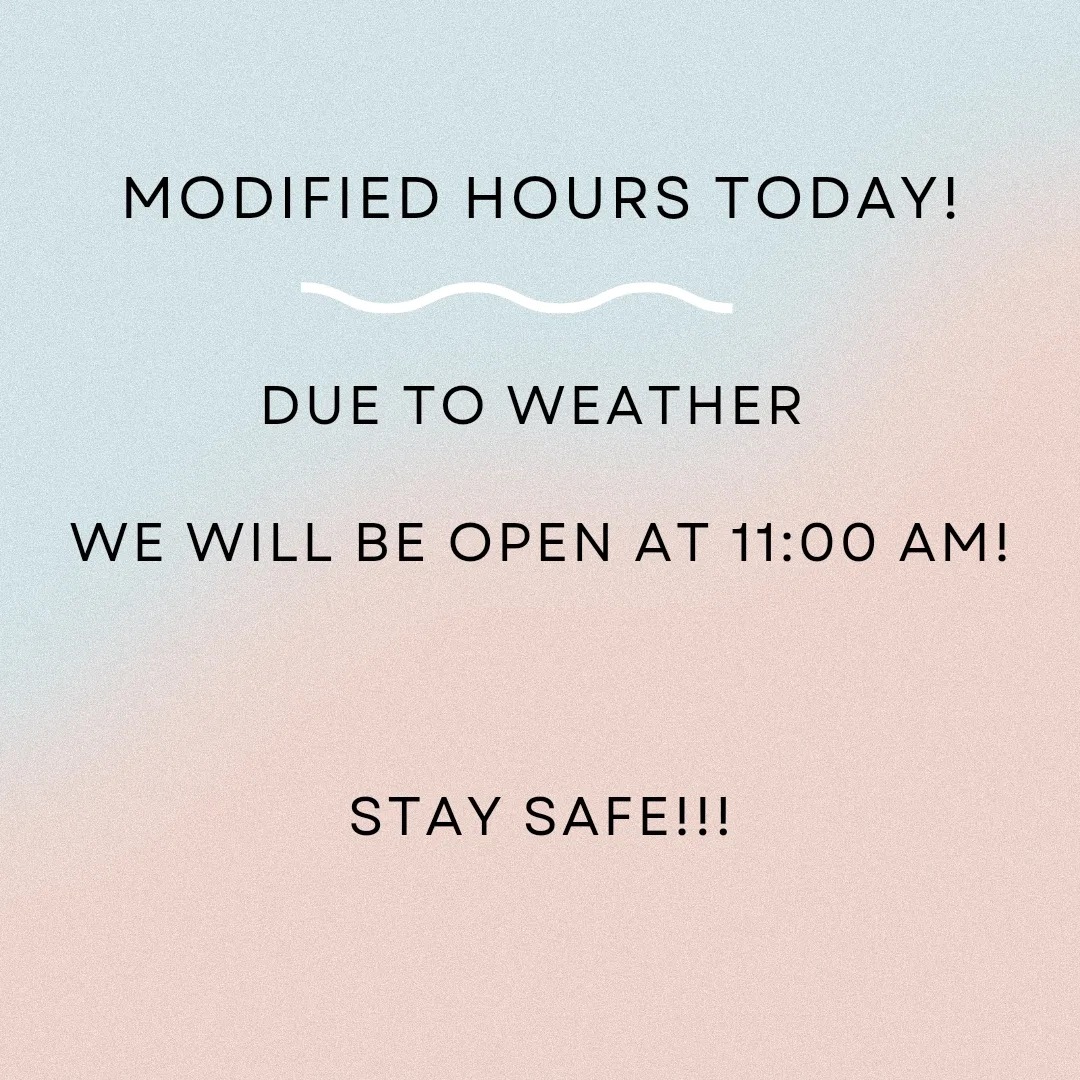 MODIFIED HOURS TODAY!

DUE TO WEATHER

WE WILL BE OPEN AT 11:00 AM!

STAY SAFE!!!